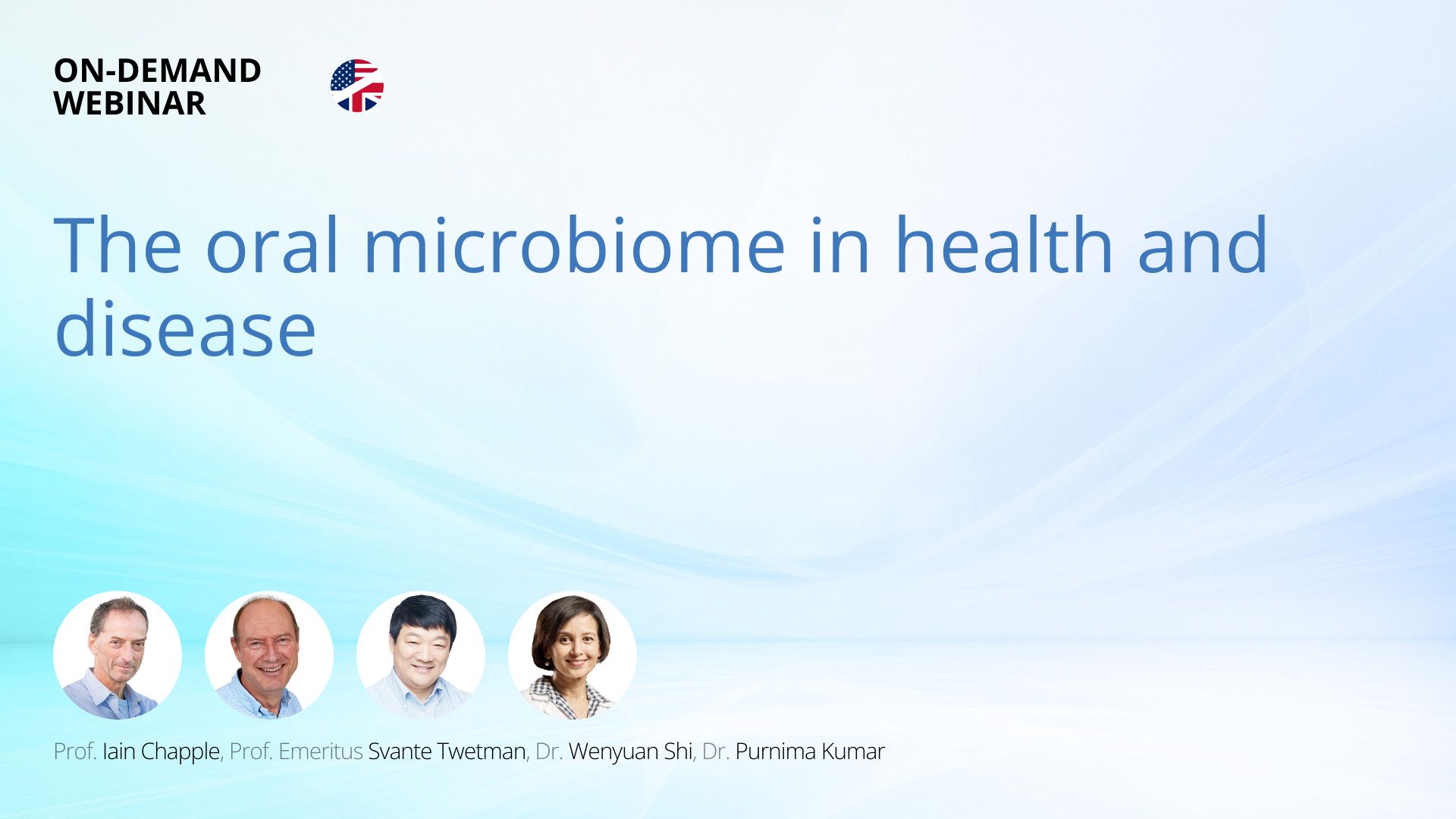 ON-DEMAND WEBINAR

The oral microbiome in health and disease

Prof. Iain Chapple, Prof. Emeritus Svante Twetman, Dr. Wenyuan Shi, Dr. Purnima Kumar